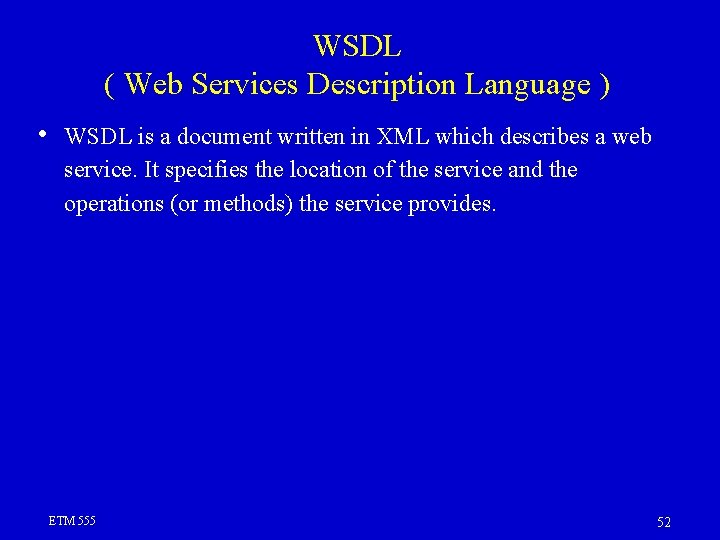 WSDL
( Web Services Description Language )

• WSDL is a document written in XML which describes a web service. It specifies the location of the service and the operations (or methods) the service provides.

ETM 555

52